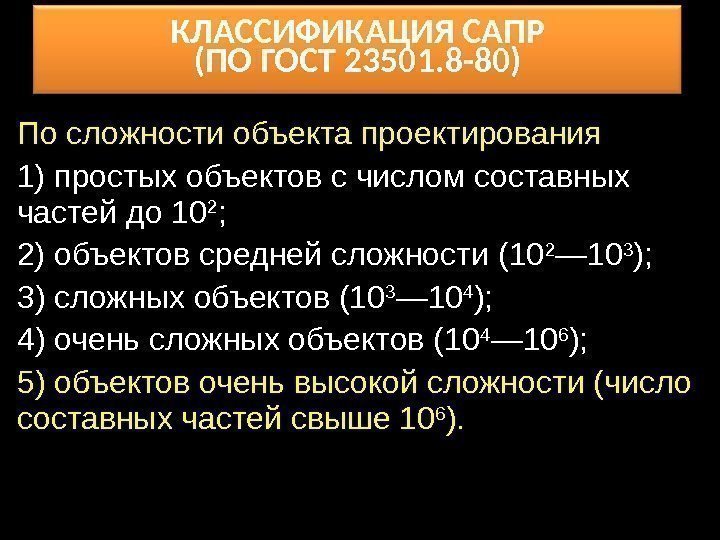 КЛАССИФИКАЦИЯ САПР
(ПО ГОСТ 23501.8-80)

По сложности объекта проектирования

1) простых объектов с числом составных частей до $10^2$;

2) объектов средней сложности ($10^2$—$10^3$);

3) сложных объектов ($10^3$—$10^4$);

4) очень сложных объектов ($10^4$—$10^6$);

5) объектов очень высокой сложности (число составных частей свыше $10^6$).